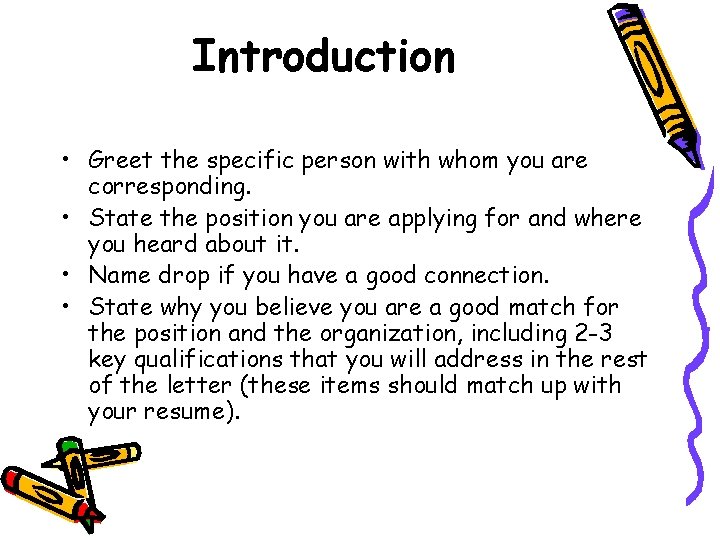 Introduction

• Greet the specific person with whom you are corresponding.
• State the position you are applying for and where you heard about it.
• Name drop if you have a good connection.
• State why you believe you are a good match for the position and the organization, including 2-3 key qualifications that you will address in the rest of the letter (these items should match up with your resume).